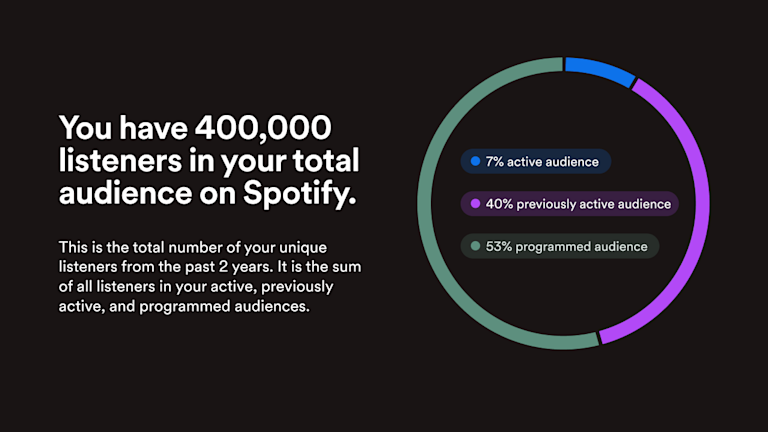 You have 400,000 listeners in your total audience on Spotify.

This is the total number of your unique listeners from the past 2 years. It is the sum of all listeners in your active, previously active, and programmed audiences.

7% active audience

40% previously active audience

53% programmed audience